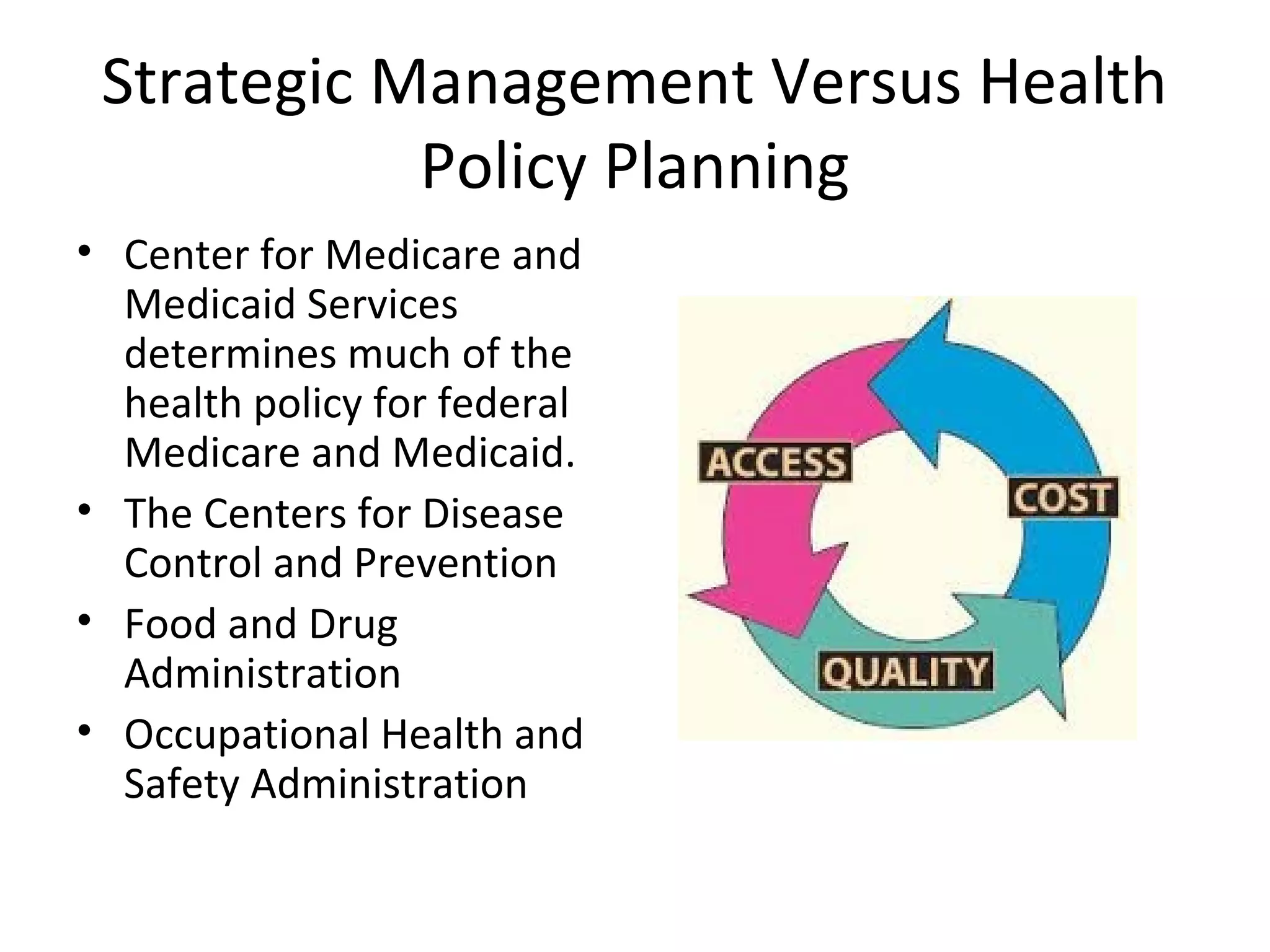 Strategic Management Versus Health Policy Planning

• Center for Medicare and Medicaid Services determines much of the health policy for federal Medicare and Medicaid.
• The Centers for Disease Control and Prevention
• Food and Drug Administration
• Occupational Health and Safety Administration

ACCESS
COST
QUALITY